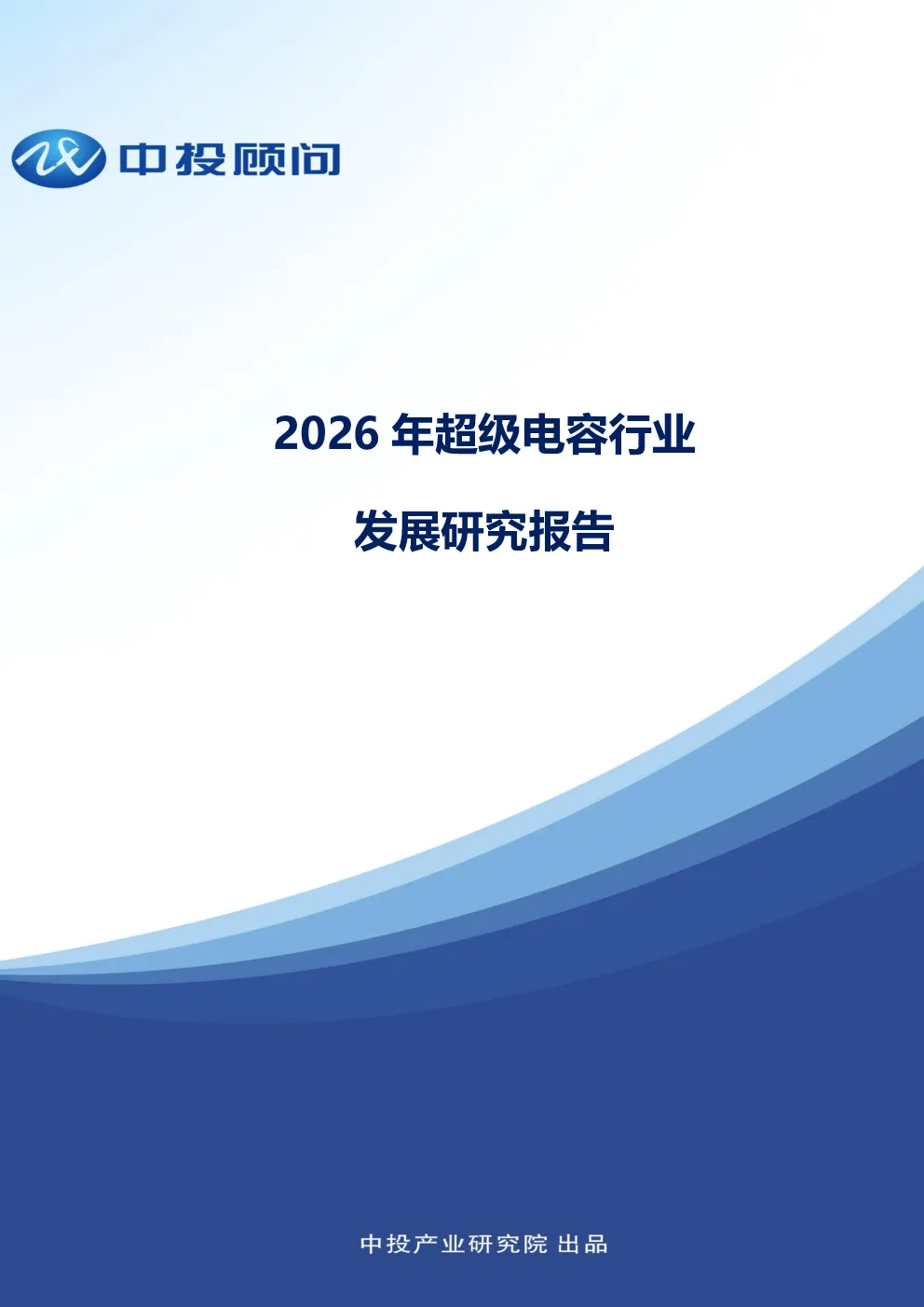 中投顾问

2026 年超级电容行业

发展研究报告

中投产业研究院 出品